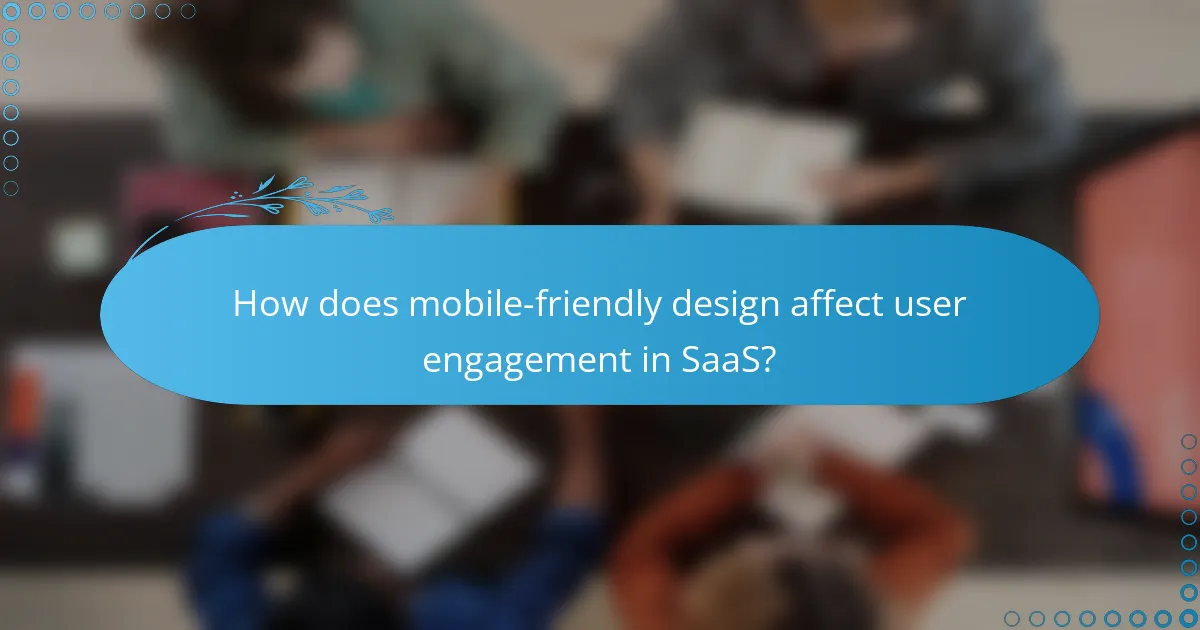 How does mobile-friendly design affect user engagement in SaaS?